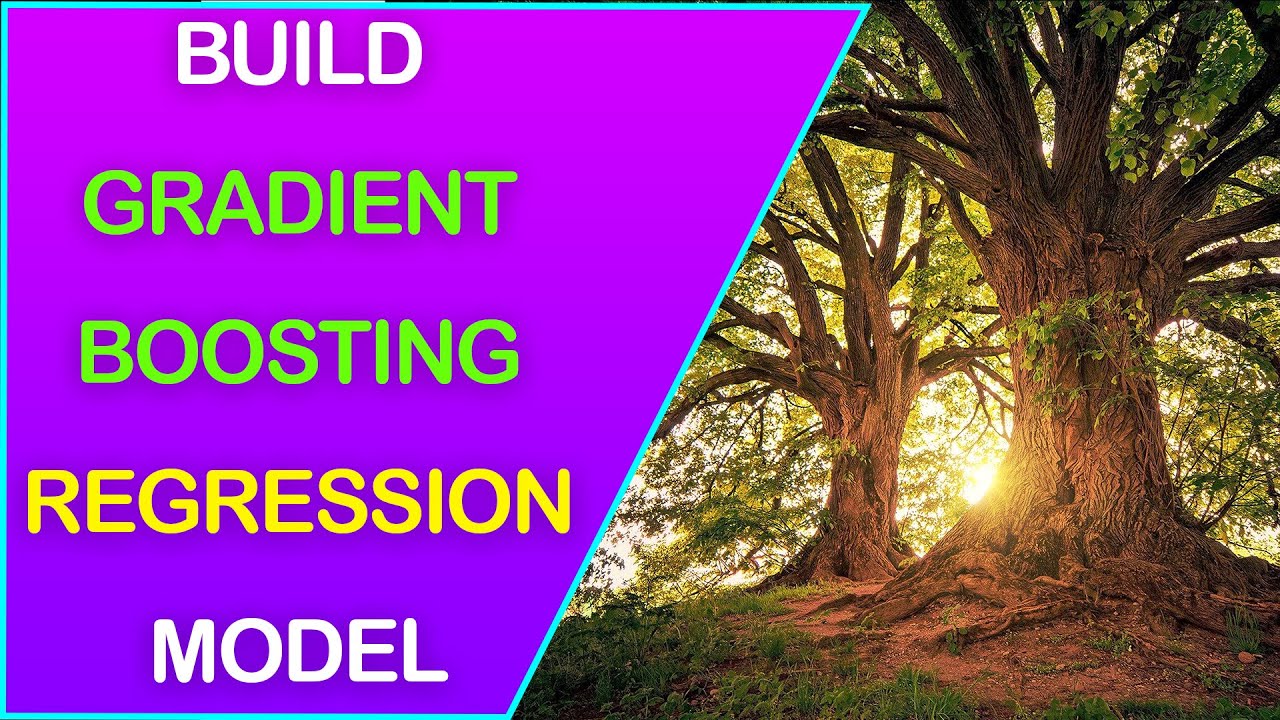 BUILD
GRADIENT
BOOSTING
REGRESSION
MODEL